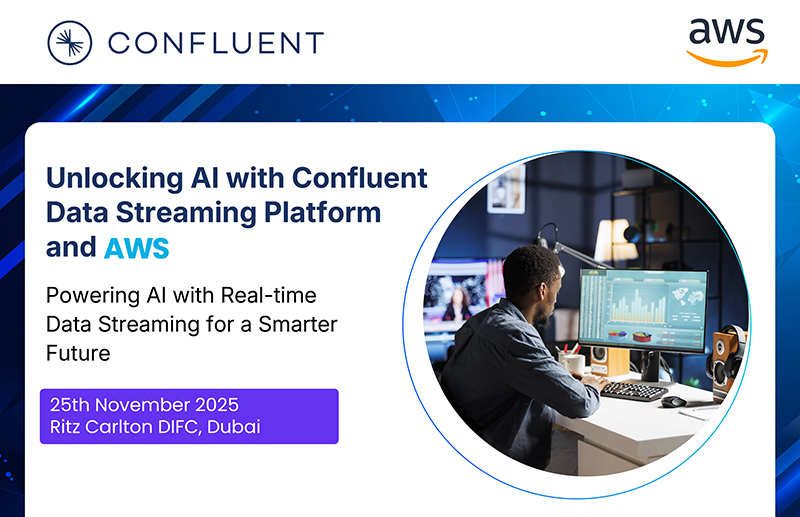 CONFLUENT

aws

Unlocking AI with Confluent Data Streaming Platform and AWS

Powering AI with Real-time Data Streaming for a Smarter Future

25th November 2025
Ritz Carlton DIFC, Dubai